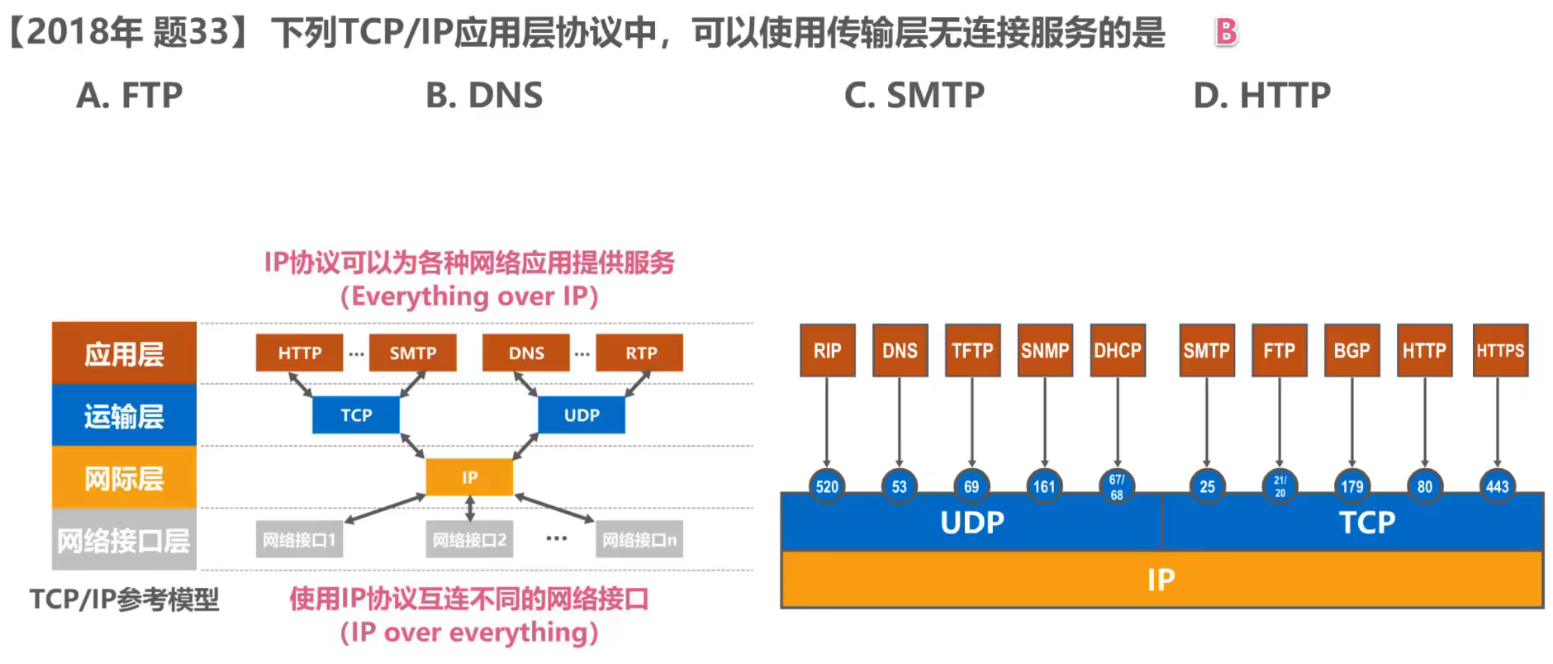 【2018年 题33】 下列TCP/IP应用层协议中，可以使用传输层无连接服务的是 B

A. FTP B. DNS C. SMTP D. HTTP

IP协议可以为各种网络应用提供服务
(Everything over IP)

应用层
运输层
网际层
网络接口层

HTTP ··· SMTP DNS ··· RTP

TCP UDP

IP

网络接口1 网络接口2 ··· 网络接口n

TCP/IP参考模型

使用IP协议互连不同的网络接口
(IP over everything)

RIP DNS TFTP SNMP DHCP SMTP FTP BGP HTTP HTTPS

520 53 69 161 67/68 25 21/20 179 80 443

UDP TCP

IP